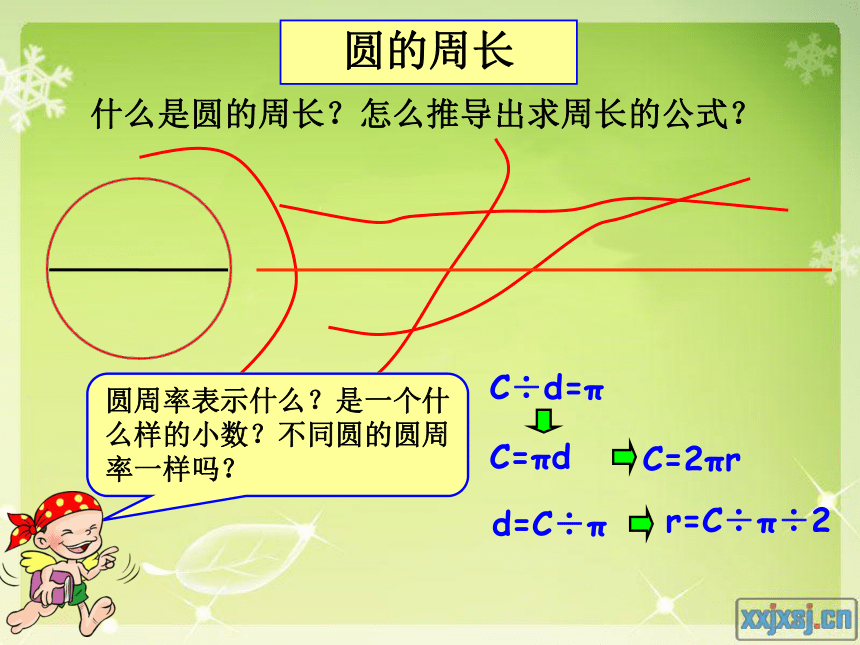 圆的周长

什么是圆的周长？怎么推导出求周长的公式？

圆周率表示什么？是一个什么样的小数？不同圆的圆周率一样吗？

$C \div d = \pi$

$C = \pi d$

$C = 2\pi r$

$d = C \div \pi$

$r = C \div \pi \div 2$

xxjxsj.cn